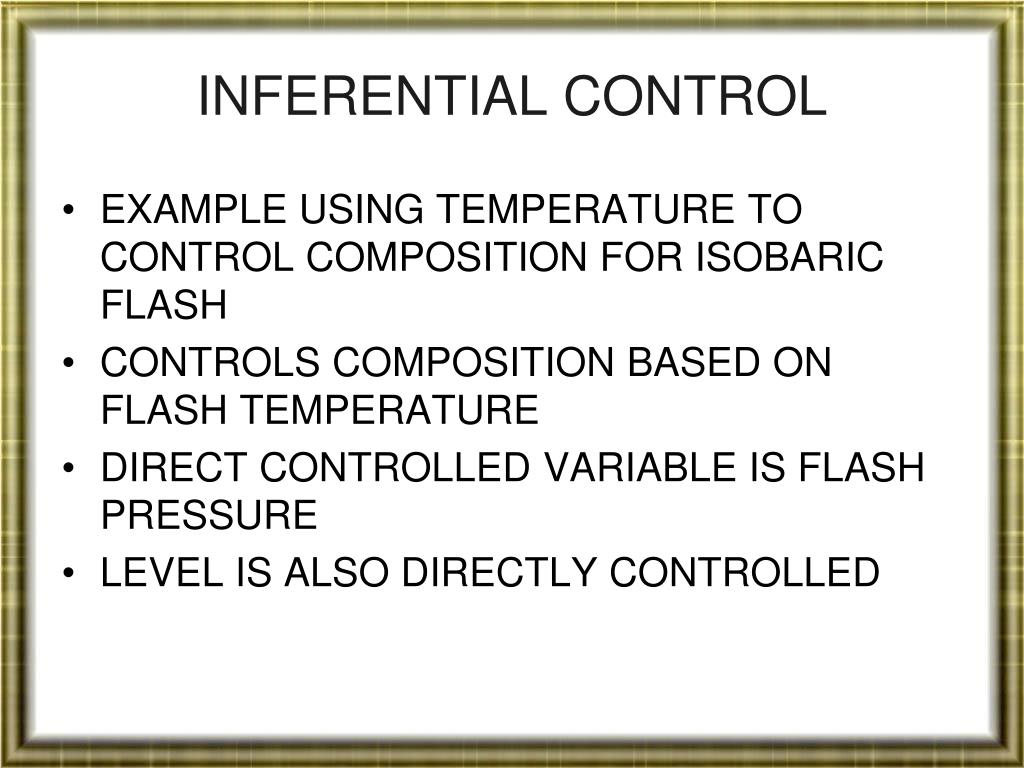 INFERENTIAL CONTROL

• EXAMPLE USING TEMPERATURE TO CONTROL COMPOSITION FOR ISOBARIC FLASH
• CONTROLS COMPOSITION BASED ON FLASH TEMPERATURE
• DIRECT CONTROLLED VARIABLE IS FLASH PRESSURE
• LEVEL IS ALSO DIRECTLY CONTROLLED